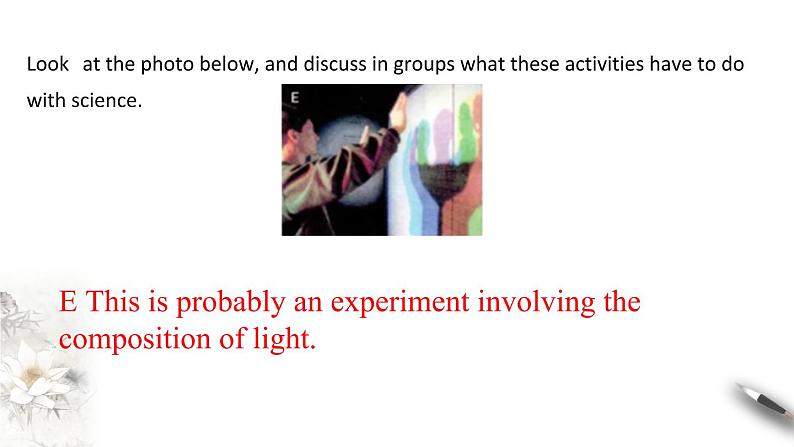 Look at the photo below, and discuss in groups what these activities have to do with science.

E

E This is probably an experiment involving the composition of light.